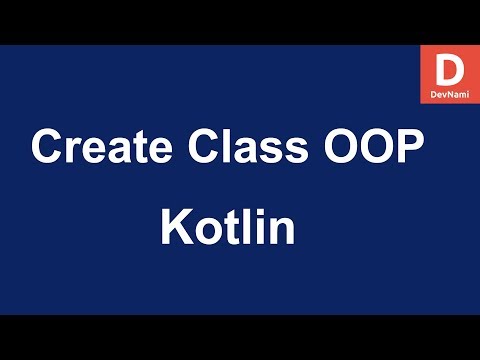 D
DevNami

Create Class OOP
Kotlin